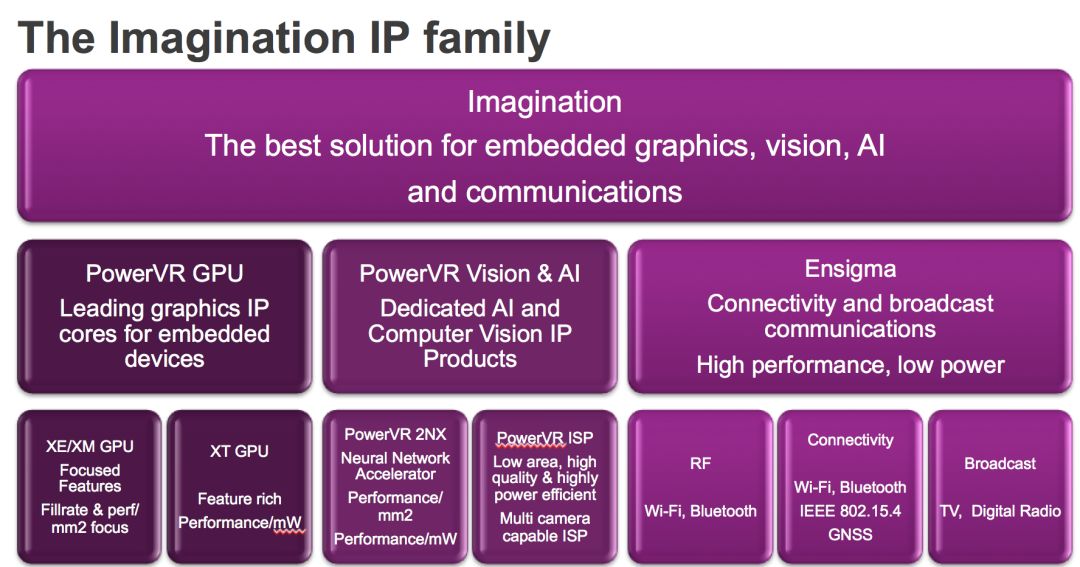 The Imagination IP family

Imagination
The best solution for embedded graphics, vision, AI and communications

PowerVR GPU
Leading graphics IP cores for embedded devices

PowerVR Vision & AI
Dedicated AI and Computer Vision IP Products

Ensigma
Connectivity and broadcast communications
High performance, low power

XE/XM GPU
Focused Features
Fillrate & perf/ mm2 focus

XT GPU
Feature rich
Performance/mW

PowerVR 2NX
Neural Network Accelerator
Performance/ mm2
Performance/mW

PowerVR ISP
Low area, high quality & highly power efficient
Multi camera capable ISP

RF
Wi-Fi, Bluetooth

Connectivity
Wi-Fi, Bluetooth
IEEE 802.15.4
GNSS

Broadcast
TV, Digital Radio